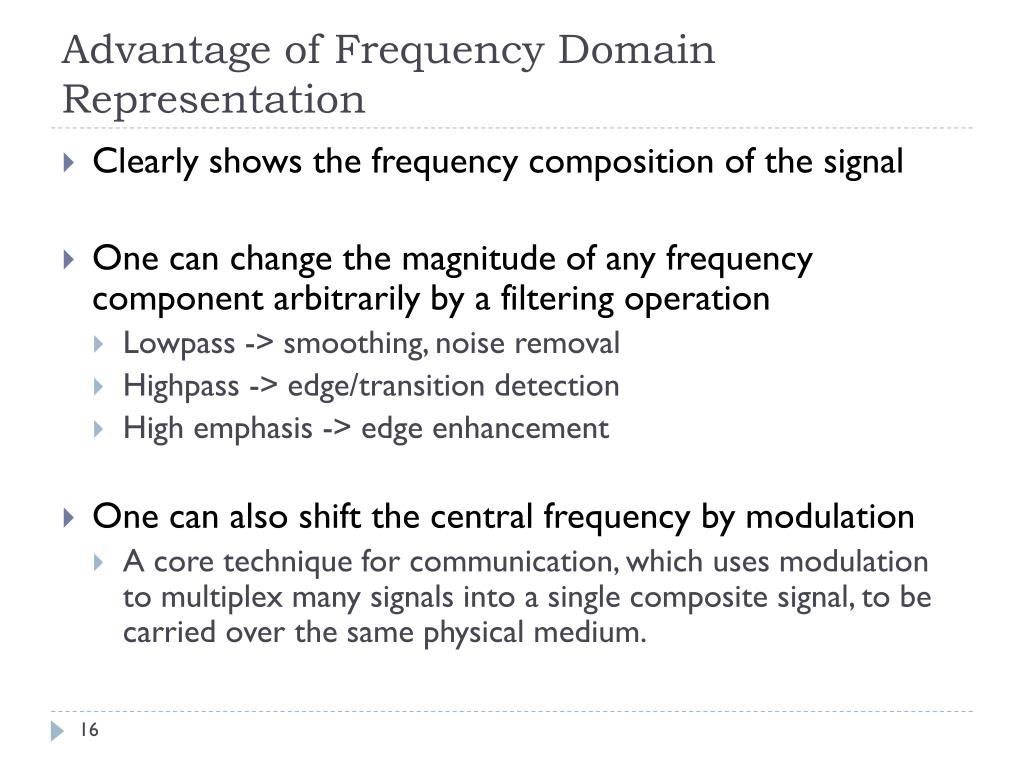 Advantage of Frequency Domain Representation

Clearly shows the frequency composition of the signal

One can change the magnitude of any frequency component arbitrarily by a filtering operation

Lowpass -> smoothing, noise removal

Highpass -> edge/transition detection

High emphasis -> edge enhancement

One can also shift the central frequency by modulation

A core technique for communication, which uses modulation to multiplex many signals into a single composite signal, to be carried over the same physical medium.

16